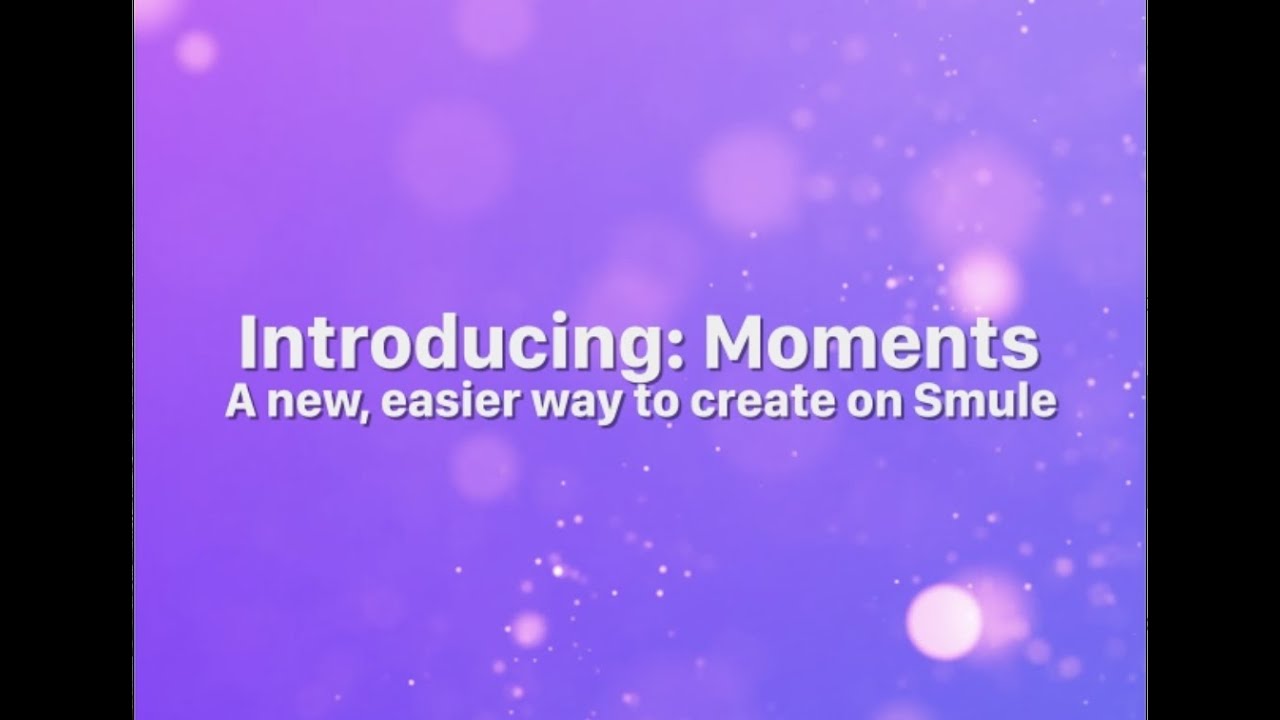 Introducing: Moments
A new, easier way to create on Smule